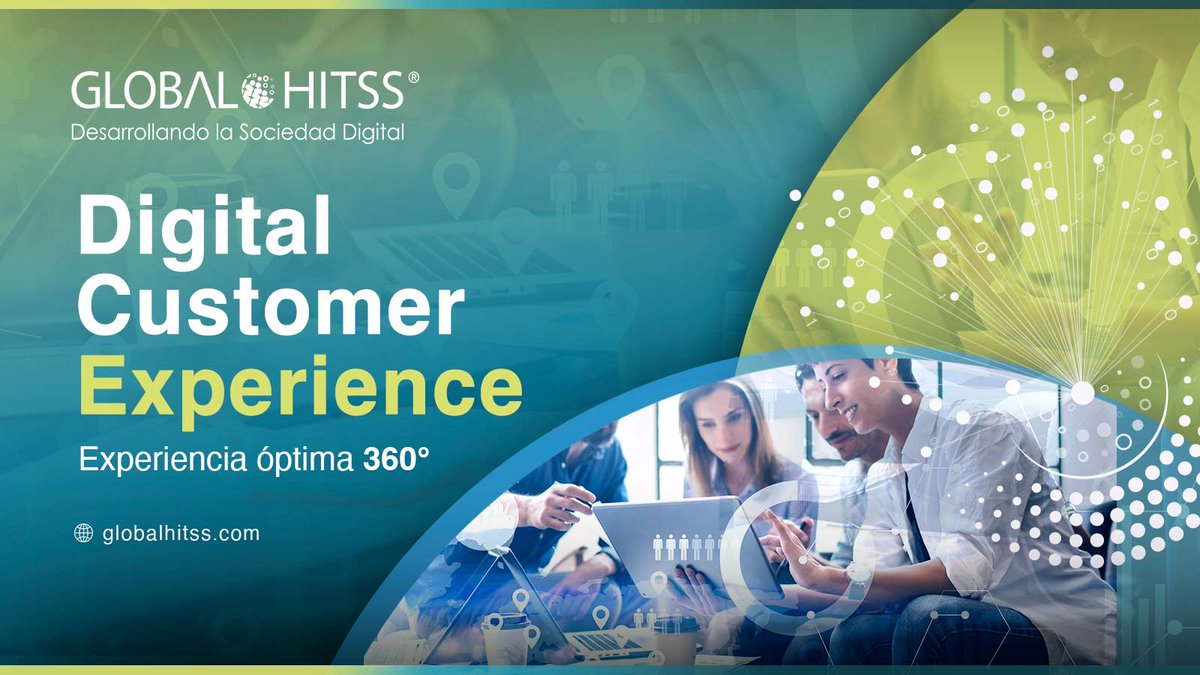 GLOBAL HITSS®
Desarrollando la Sociedad Digital

Digital Customer Experience

Experiencia óptima 360°

globalhitss.com